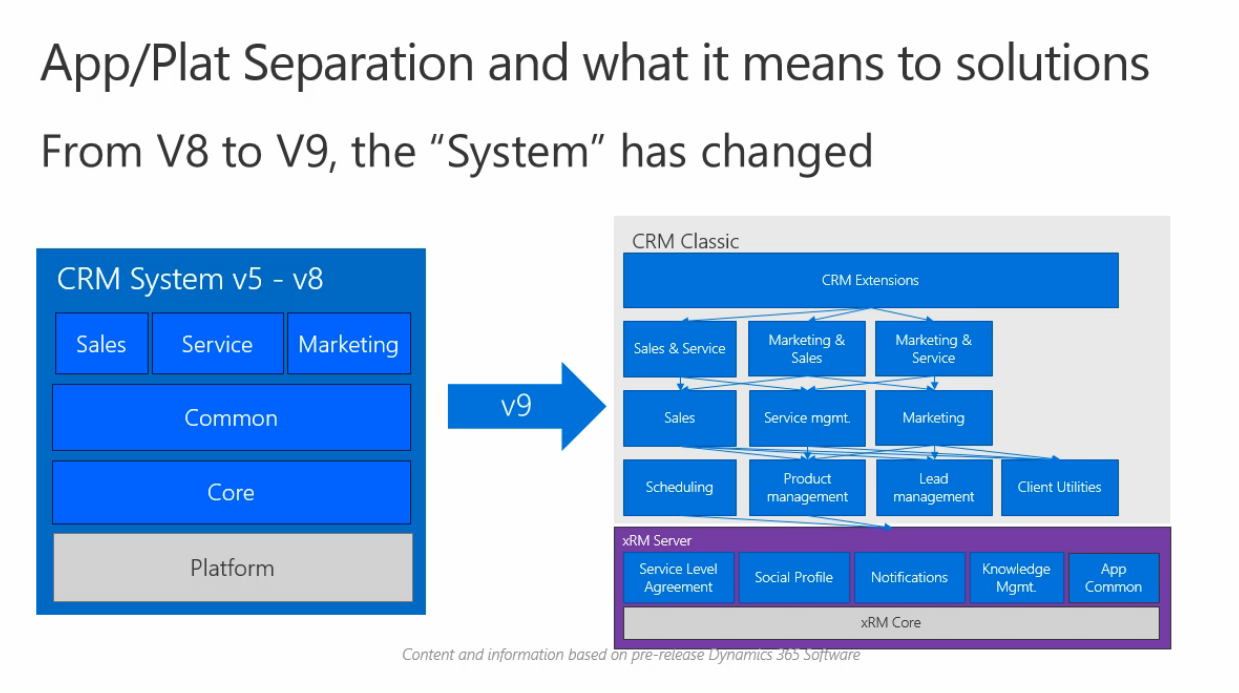 App/Plat Separation and what it means to solutions

From V8 to V9, the "System" has changed

CRM System v5 - v8

Sales

Service

Marketing

Common

Core

Platform

v9

CRM Classic

CRM Extensions

Sales & Service

Marketing & Sales

Marketing & Service

Sales

Service mgmt.

Marketing

Scheduling

Product management

Lead management

Client Utilities

xRM Server

Service Level Agreement

Social Profile

Notifications

Knowledge Mgmt.

App Common

xRM Core

Content and information based on pre-release Dynamics 365 Software